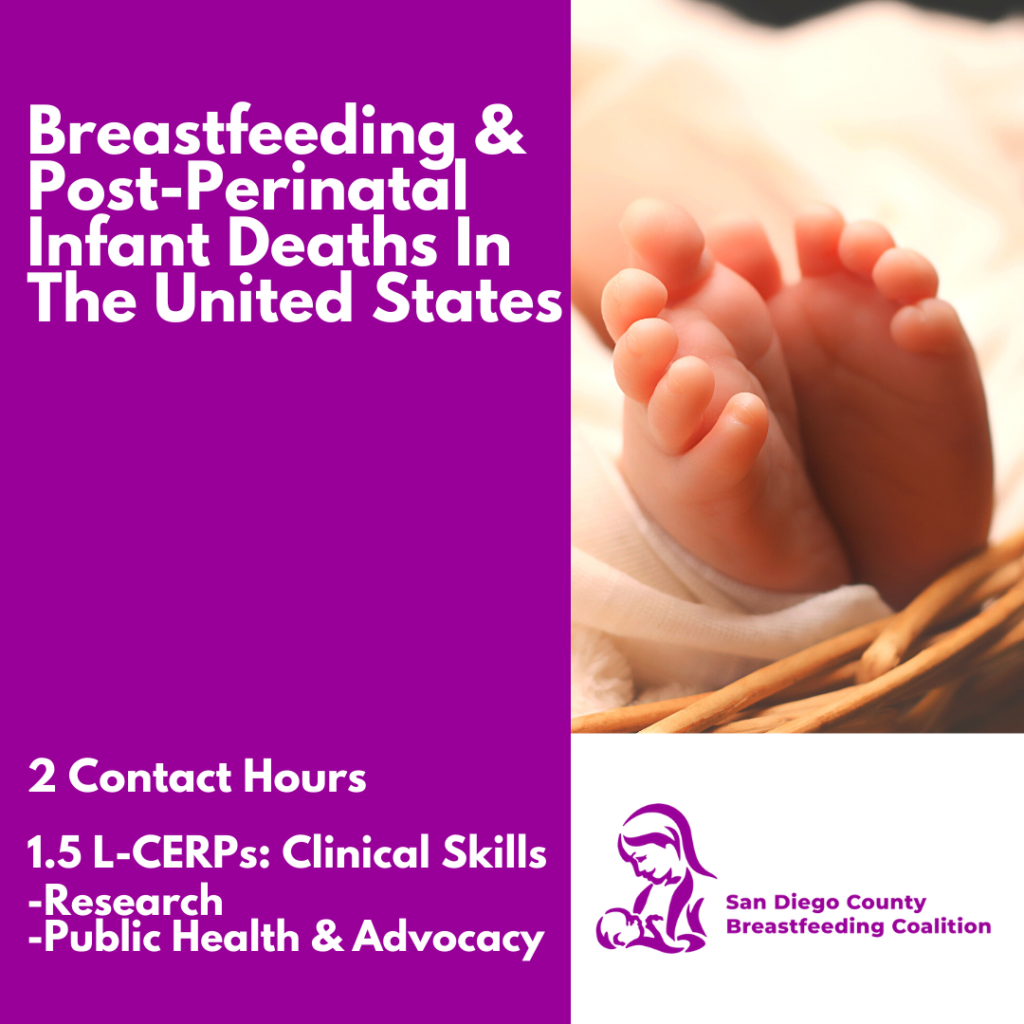 Breastfeeding & Post-Perinatal Infant Deaths In The United States

2 Contact Hours

1.5 L-CERPs: Clinical Skills
-Research
-Public Health & Advocacy

San Diego County
Breastfeeding Coalition